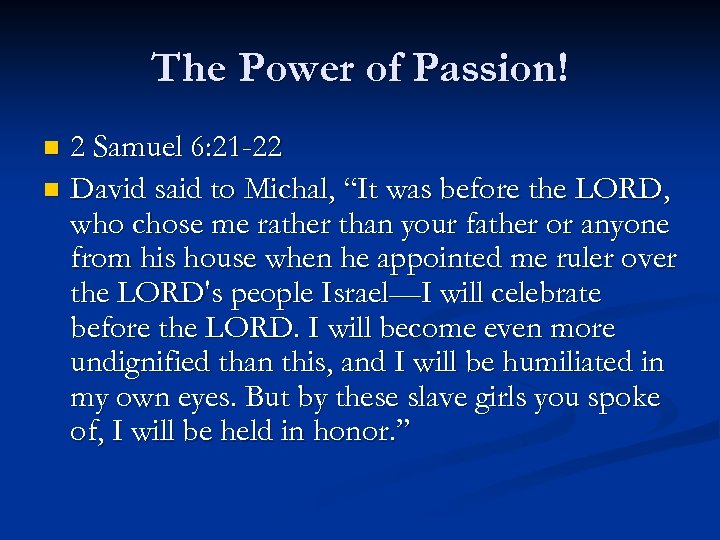 The Power of Passion!

2 Samuel 6:21-22

David said to Michal, “It was before the LORD, who chose me rather than your father or anyone from his house when he appointed me ruler over the LORD's people Israel—I will celebrate before the LORD. I will become even more undignified than this, and I will be humiliated in my own eyes. But by these slave girls you spoke of, I will be held in honor.”